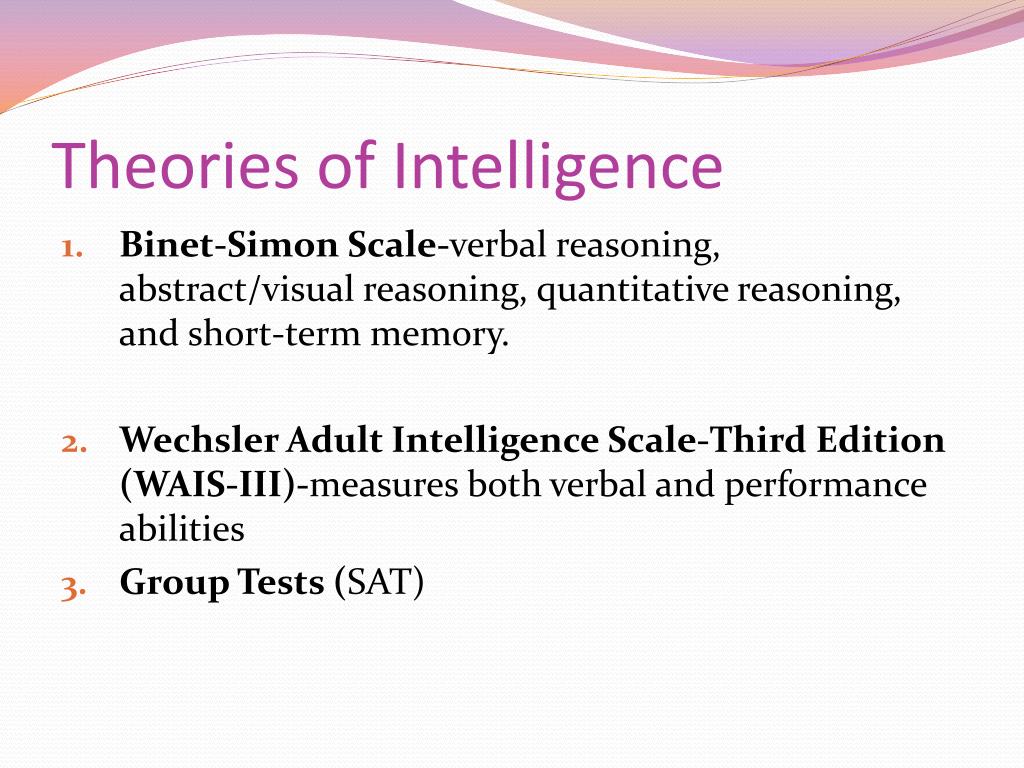 Theories of Intelligence

1. Binet-Simon Scale-verbal reasoning, abstract/visual reasoning, quantitative reasoning, and short-term memory.

2. Wechsler Adult Intelligence Scale-Third Edition (WAIS-III)-measures both verbal and performance abilities

3. Group Tests (SAT)